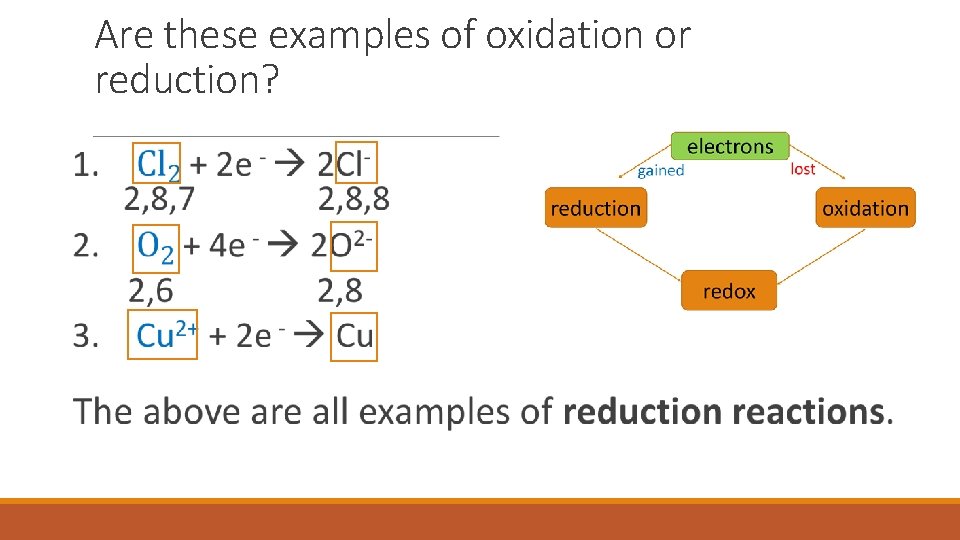 Are these examples of oxidation or reduction?

1. $Cl_2 + 2e^- \rightarrow 2Cl^-$
2,8,7 2,8,8
2. $O_2 + 4e^- \rightarrow 2O^{2-}$
2,6 2,8
3. $Cu^{2+} + 2e^- \rightarrow Cu$

electrons
gained
lost
reduction
oxidation
redox

The above are all examples of **reduction reactions**.